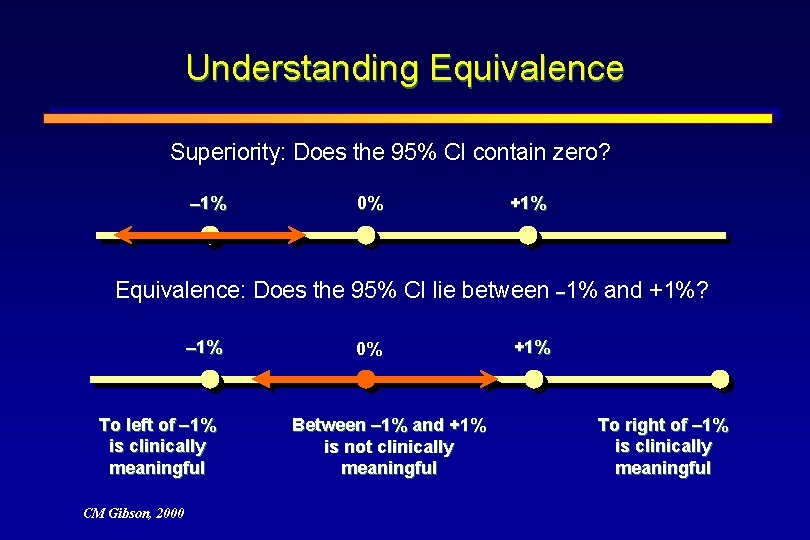 Understanding Equivalence

Superiority: Does the 95% CI contain zero?

–1%

0%

+1%

Equivalence: Does the 95% CI lie between –1% and +1%?

–1%

0%

+1%

To left of –1% is clinically meaningful

Between –1% and +1% is not clinically meaningful

To right of –1% is clinically meaningful

CM Gibson, 2000